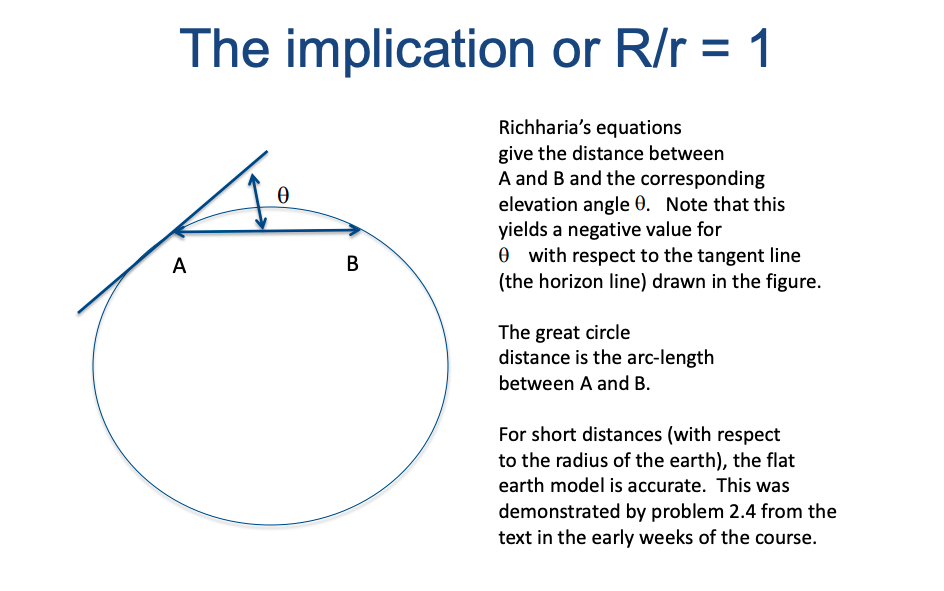 The implication or R/r = 1

$\theta$

A

B

Richharia's equations give the distance between A and B and the corresponding elevation angle $\theta$. Note that this yields a negative value for $\theta$ with respect to the tangent line (the horizon line) drawn in the figure.

The great circle distance is the arc-length between A and B.

For short distances (with respect to the radius of the earth), the flat earth model is accurate. This was demonstrated by problem 2.4 from the text in the early weeks of the course.